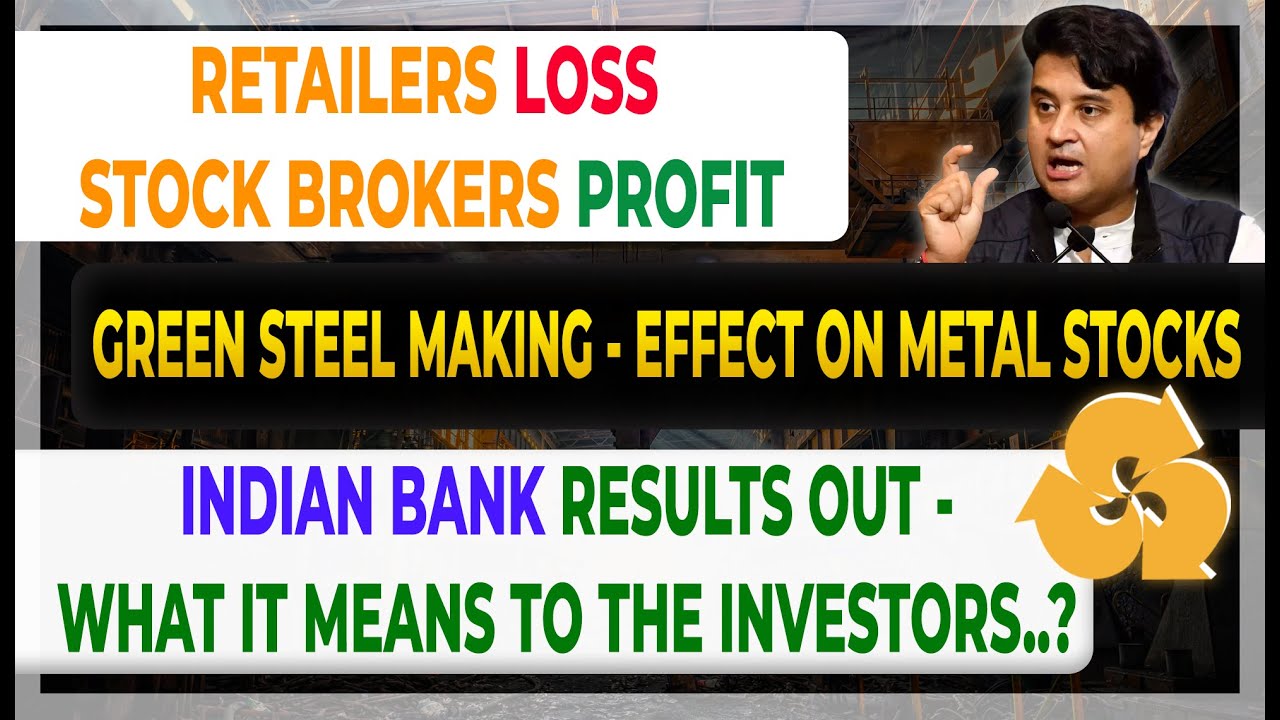 RETAILERS LOSS
STOCK BROKERS PROFIT

GREEN STEEL MAKING - EFFECT ON METAL STOCKS

INDIAN BANK RESULTS OUT - WHAT IT MEANS TO THE INVESTORS..?